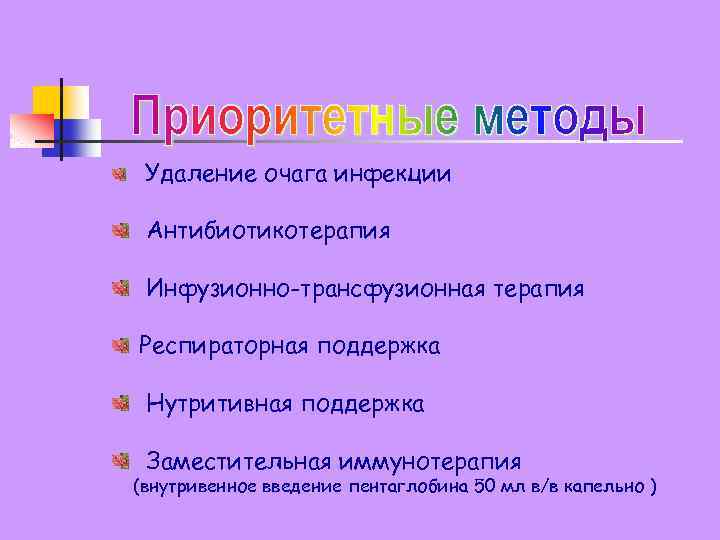 Приоритетные методы

Удаление очага инфекции

Антибиотикотерапия

Инфузионно-трансфузионная терапия

Респираторная поддержка

Нутритивная поддержка

Заместительная иммунотерапия
(внутривенное введение пентаглобина 50 мл в/в капельно )